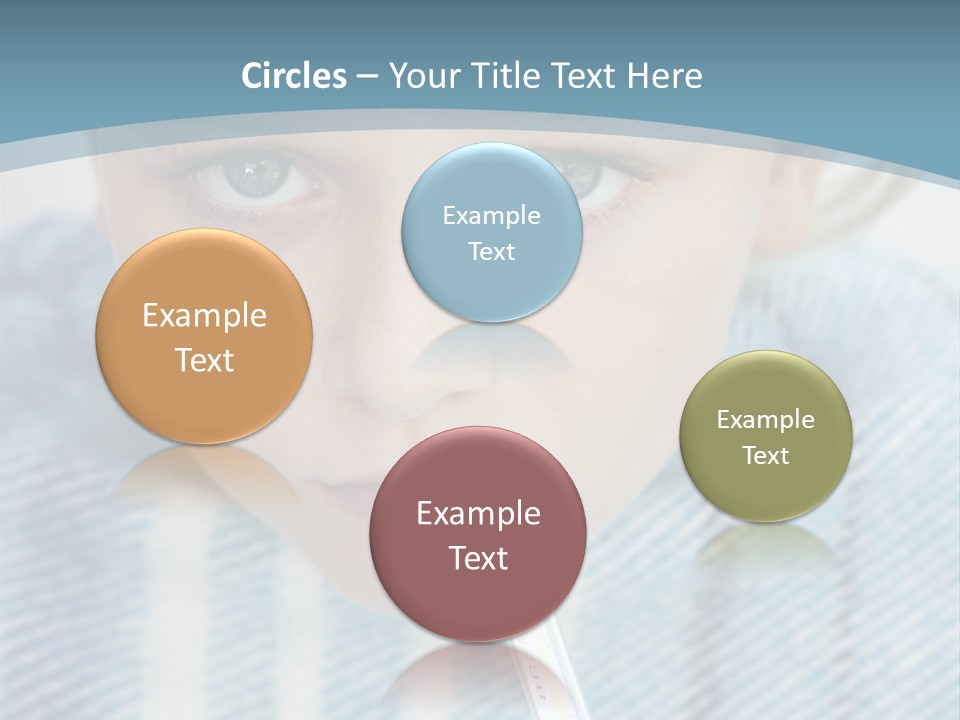 Circles – Your Title Text Here

Example Text

Example Text

Example Text

Example Text